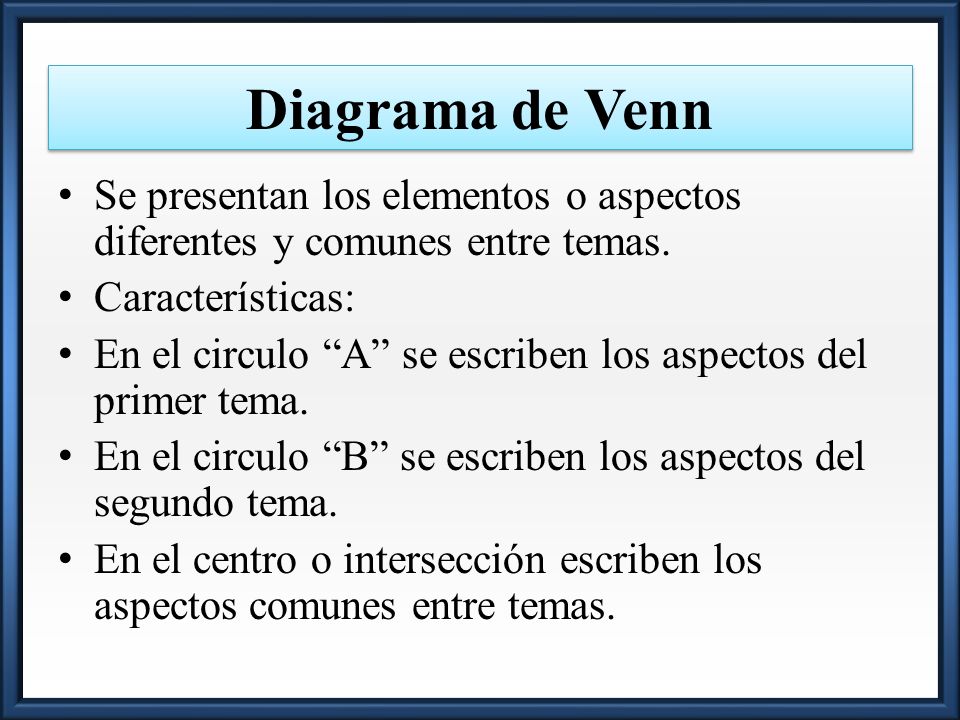 Diagrama de Venn

• Se presentan los elementos o aspectos diferentes y comunes entre temas.
• Características:
• En el circulo “A” se escriben los aspectos del primer tema.
• En el circulo “B” se escriben los aspectos del segundo tema.
• En el centro o intersección escriben los aspectos comunes entre temas.